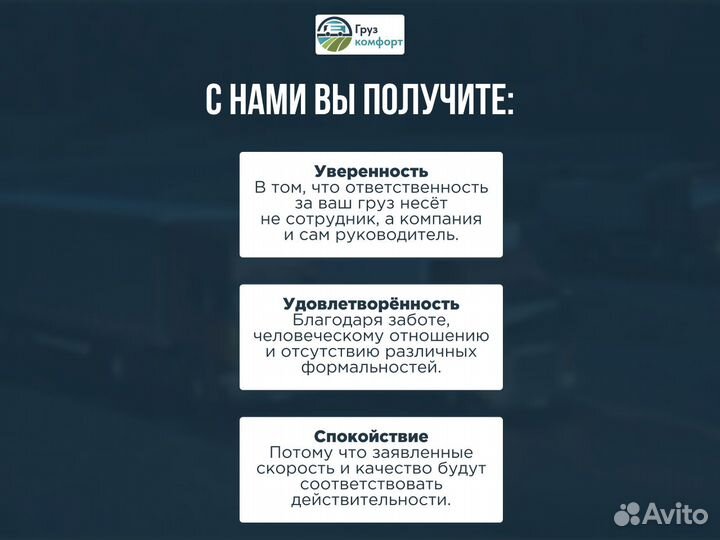 Груз комфорт

С НАМИ ВЫ ПОЛУЧИТЕ:

Уверенность
В том, что ответственность за ваш груз несёт не сотрудник, а компания и сам руководитель.

Удовлетворённость
Благодаря заботе, человеческому отношению и отсутствию различных формальностей.

Спокойствие
Потому что заявленные скорость и качество будут соответствовать действительности.

Avito